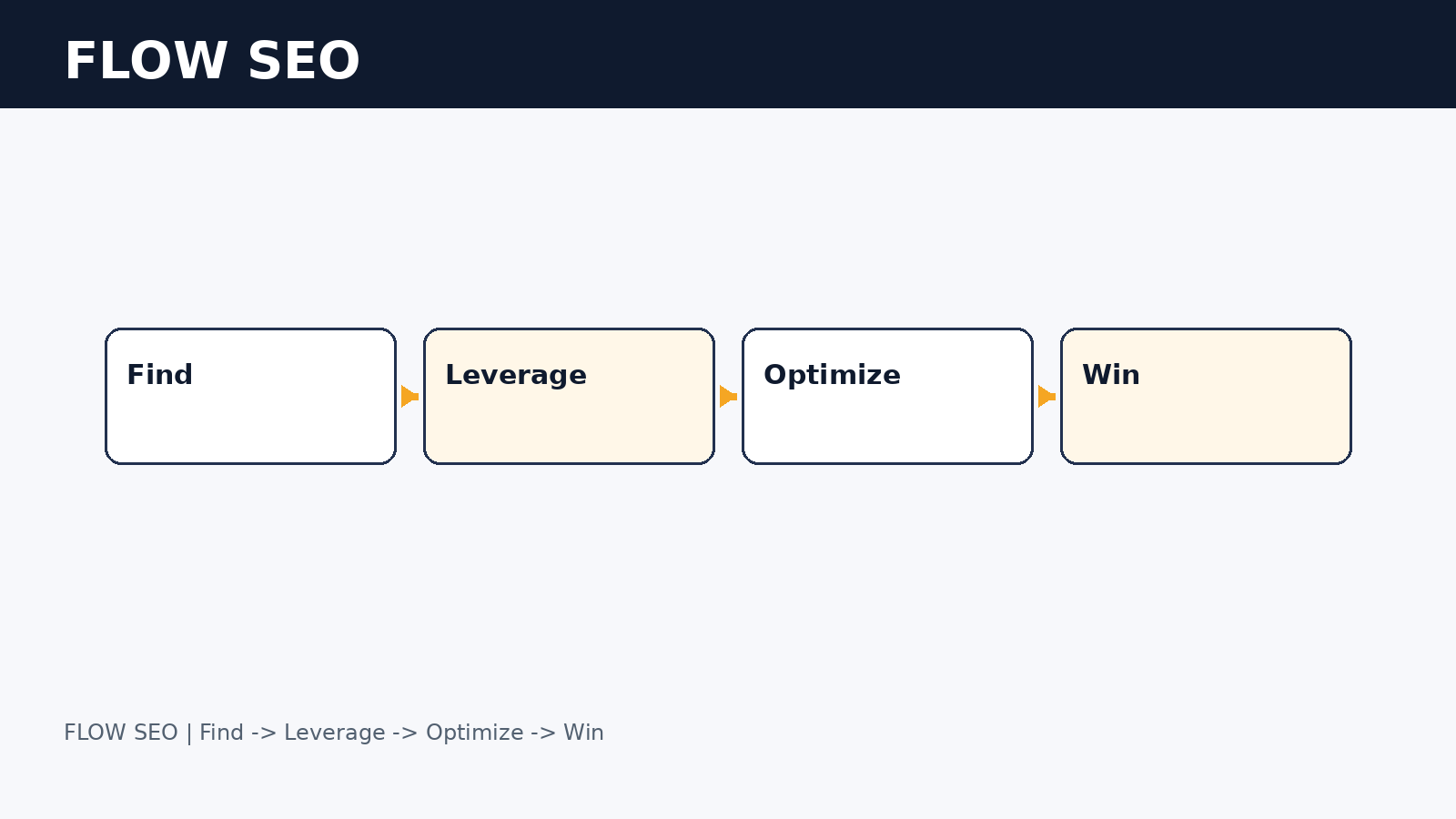 FLOW SEO

Find

Leverage

Optimize

Win

FLOW SEO | Find -> Leverage -> Optimize -> Win